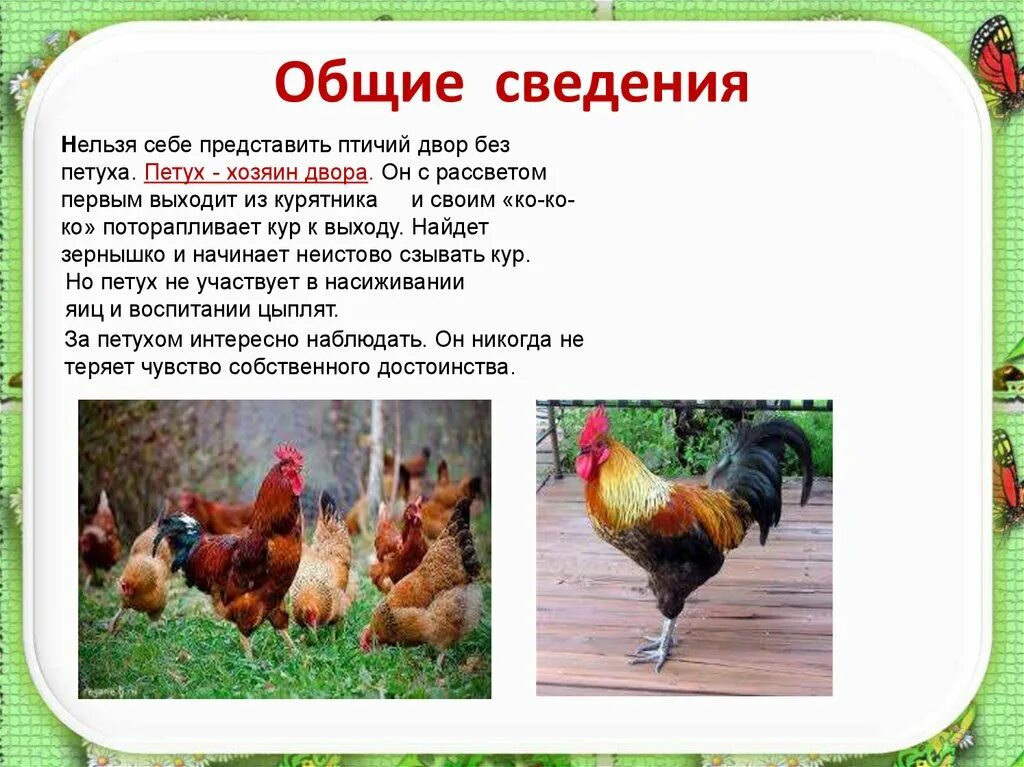 Общие сведения

Нельзя себе представить птичий двор без петуха. Петух - хозяин двора. Он с рассветом первым выходит из курятника и своим «ко-ко-ко» поторапливает кур к выходу. Найдет зернышко и начинает неистово сзывать кур.

Но петух не участвует в насиживании яиц и воспитании цыплят.

За петухом интересно наблюдать. Он никогда не теряет чувство собственного достоинства.